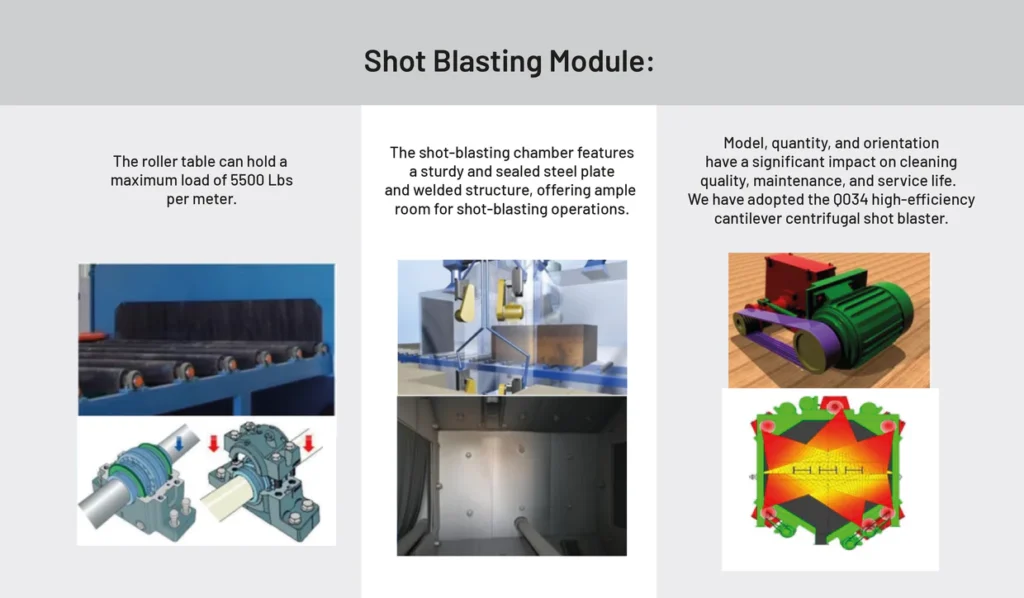 Shot Blasting Module:

The roller table can hold a maximum load of 5500 Lbs per meter.

The shot-blasting chamber features a sturdy and sealed steel plate and welded structure, offering ample room for shot-blasting operations.

Model, quantity, and orientation have a significant impact on cleaning quality, maintenance, and service life. We have adopted the Q034 high-efficiency cantilever centrifugal shot blaster.